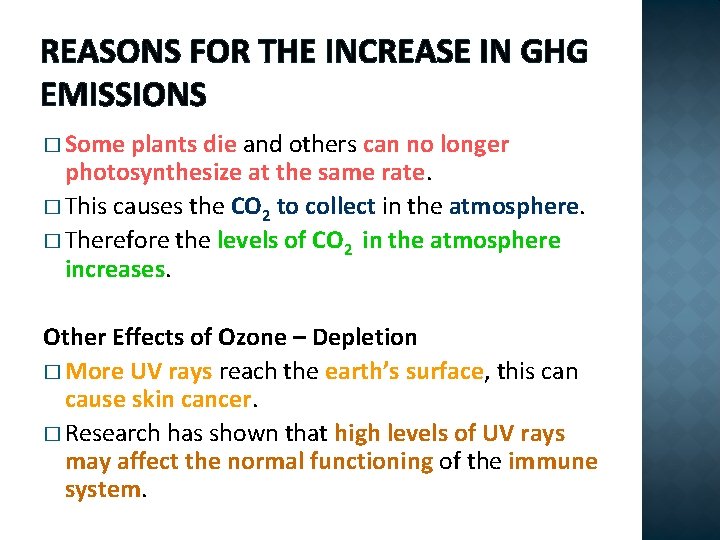 REASONS FOR THE INCREASE IN GHG EMISSIONS

□ Some plants die and others can no longer photosynthesize at the same rate.

□ This causes the $CO_2$ to collect in the atmosphere.

□ Therefore the levels of $CO_2$ in the atmosphere increases.

Other Effects of Ozone – Depletion

□ More UV rays reach the earth's surface, this can cause skin cancer.

□ Research has shown that high levels of UV rays may affect the normal functioning of the immune system.